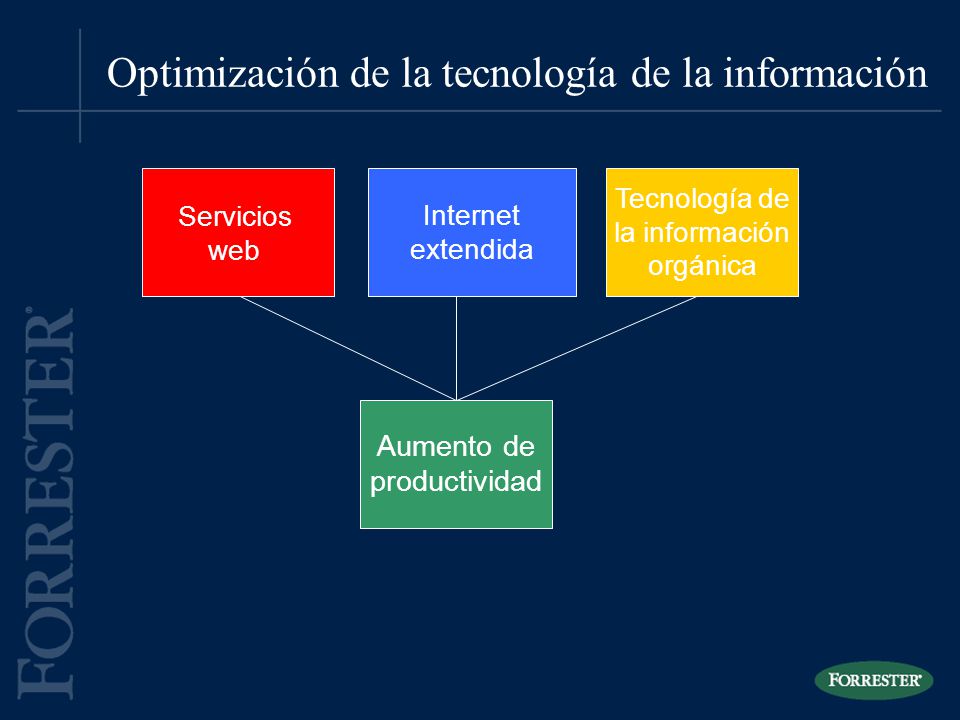 Optimización de la tecnología de la información

Servicios web

Internet extendida

Tecnología de la información orgánica

Aumento de productividad

FORRESTER®

FORRESTER®